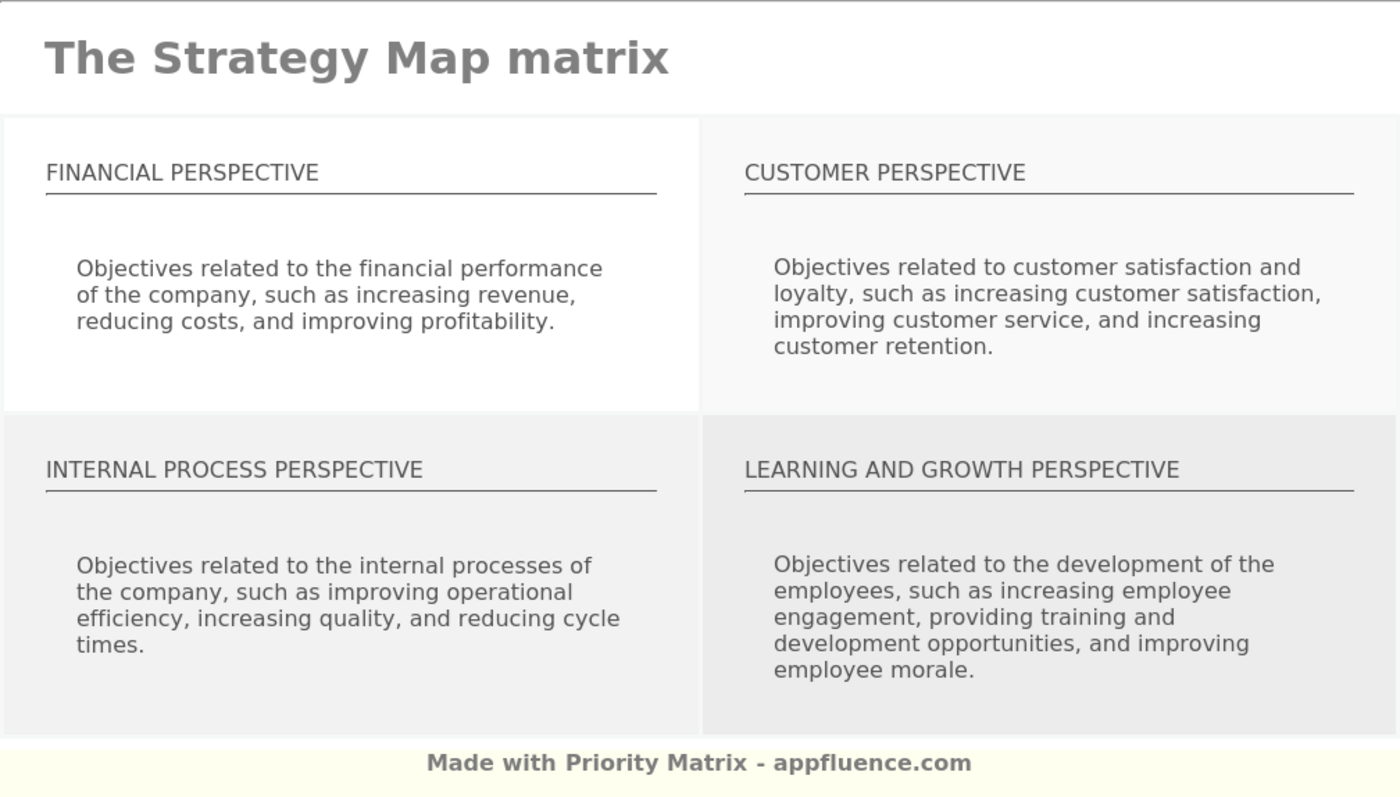 The Strategy Map matrix

FINANCIAL PERSPECTIVE

Objectives related to the financial performance of the company, such as increasing revenue, reducing costs, and improving profitability.

CUSTOMER PERSPECTIVE

Objectives related to customer satisfaction and loyalty, such as increasing customer satisfaction, improving customer service, and increasing customer retention.

INTERNAL PROCESS PERSPECTIVE

Objectives related to the internal processes of the company, such as improving operational efficiency, increasing quality, and reducing cycle times.

LEARNING AND GROWTH PERSPECTIVE

Objectives related to the development of the employees, such as increasing employee engagement, providing training and development opportunities, and improving employee morale.

Made with Priority Matrix - appfluence.com